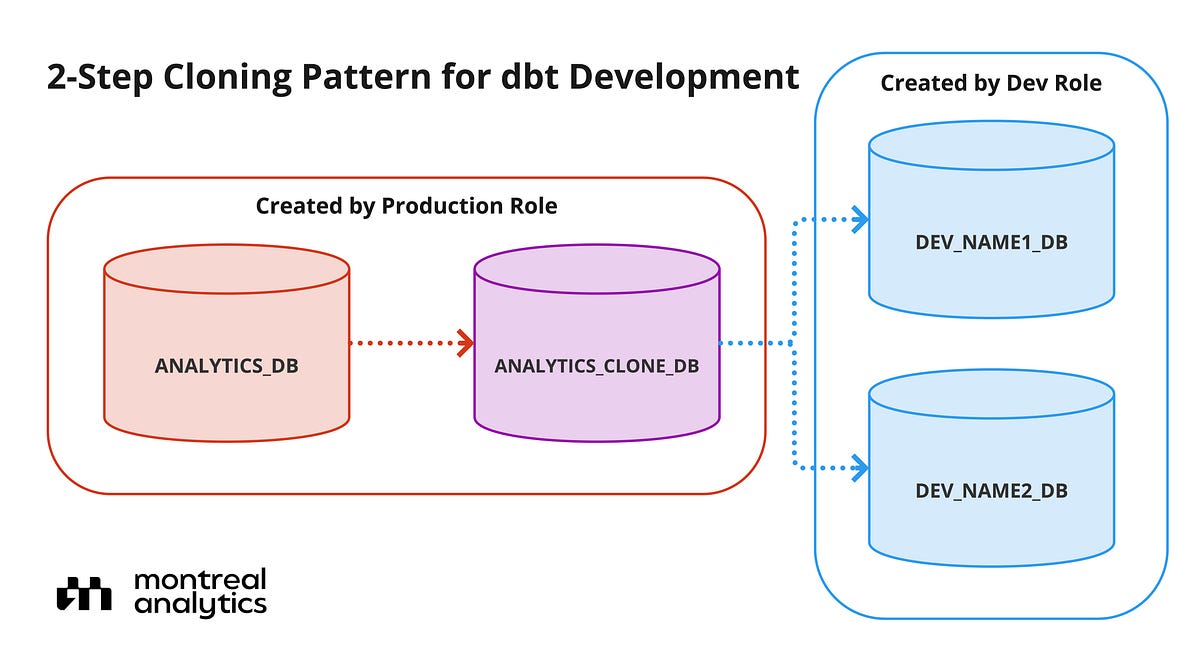 2-Step Cloning Pattern for dbt Development

Created by Production Role

ANALYTICS_DB

ANALYTICS_CLONE_DB

Created by Dev Role

DEV_NAME1_DB

DEV_NAME2_DB

montreal analytics